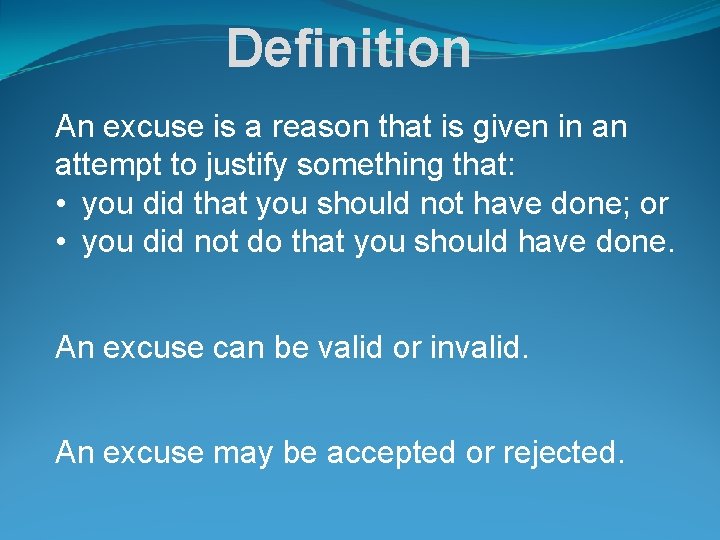 Definition

An excuse is a reason that is given in an attempt to justify something that:
• you did that you should not have done; or
• you did not do that you should have done.

An excuse can be valid or invalid.

An excuse may be accepted or rejected.